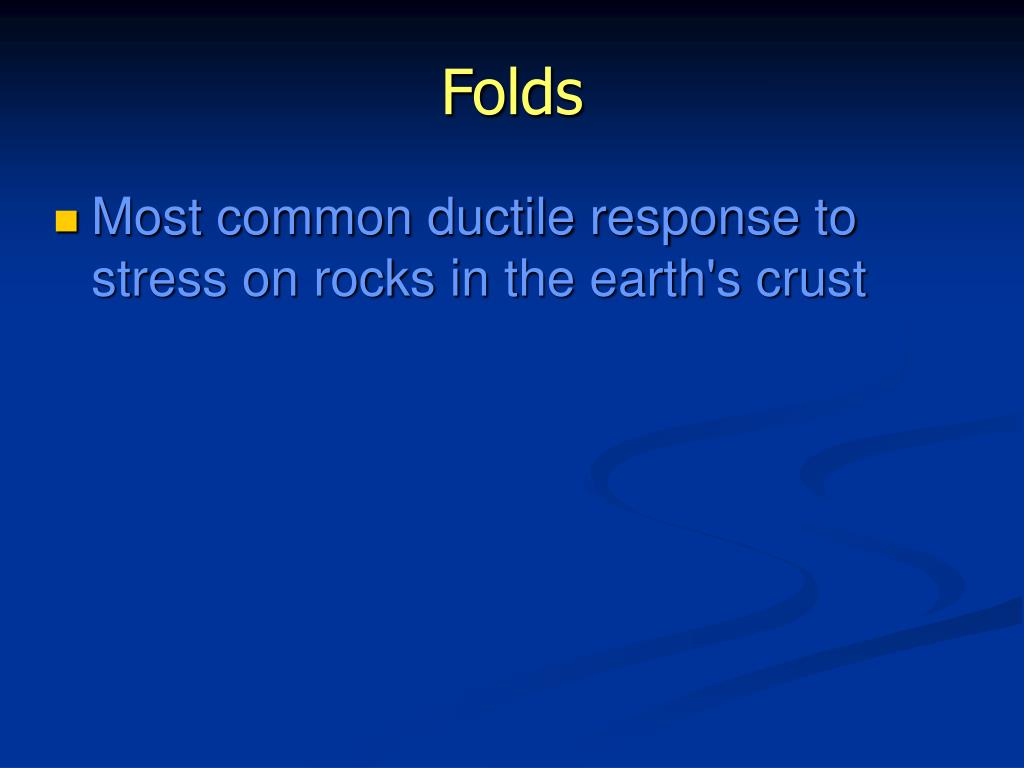 Folds

Most common ductile response to stress on rocks in the earth's crust